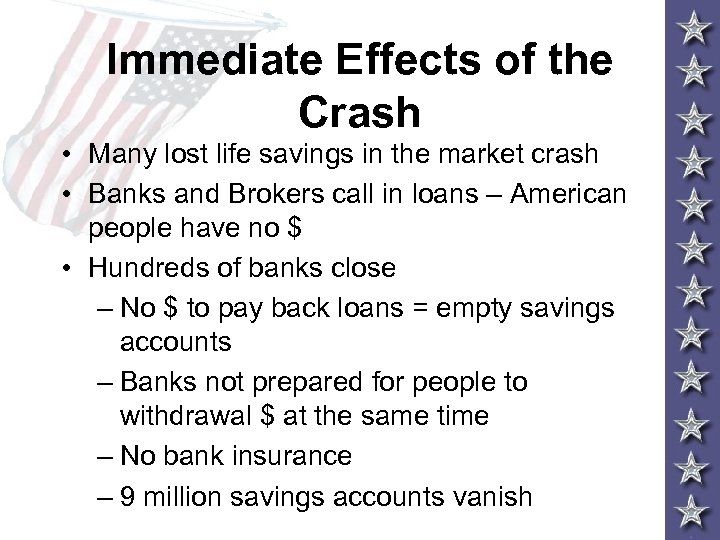 Immediate Effects of the Crash

• Many lost life savings in the market crash
• Banks and Brokers call in loans – American people have no \$
• Hundreds of banks close
– No \$ to pay back loans = empty savings accounts
– Banks not prepared for people to withdrawal \$ at the same time
– No bank insurance
– 9 million savings accounts vanish